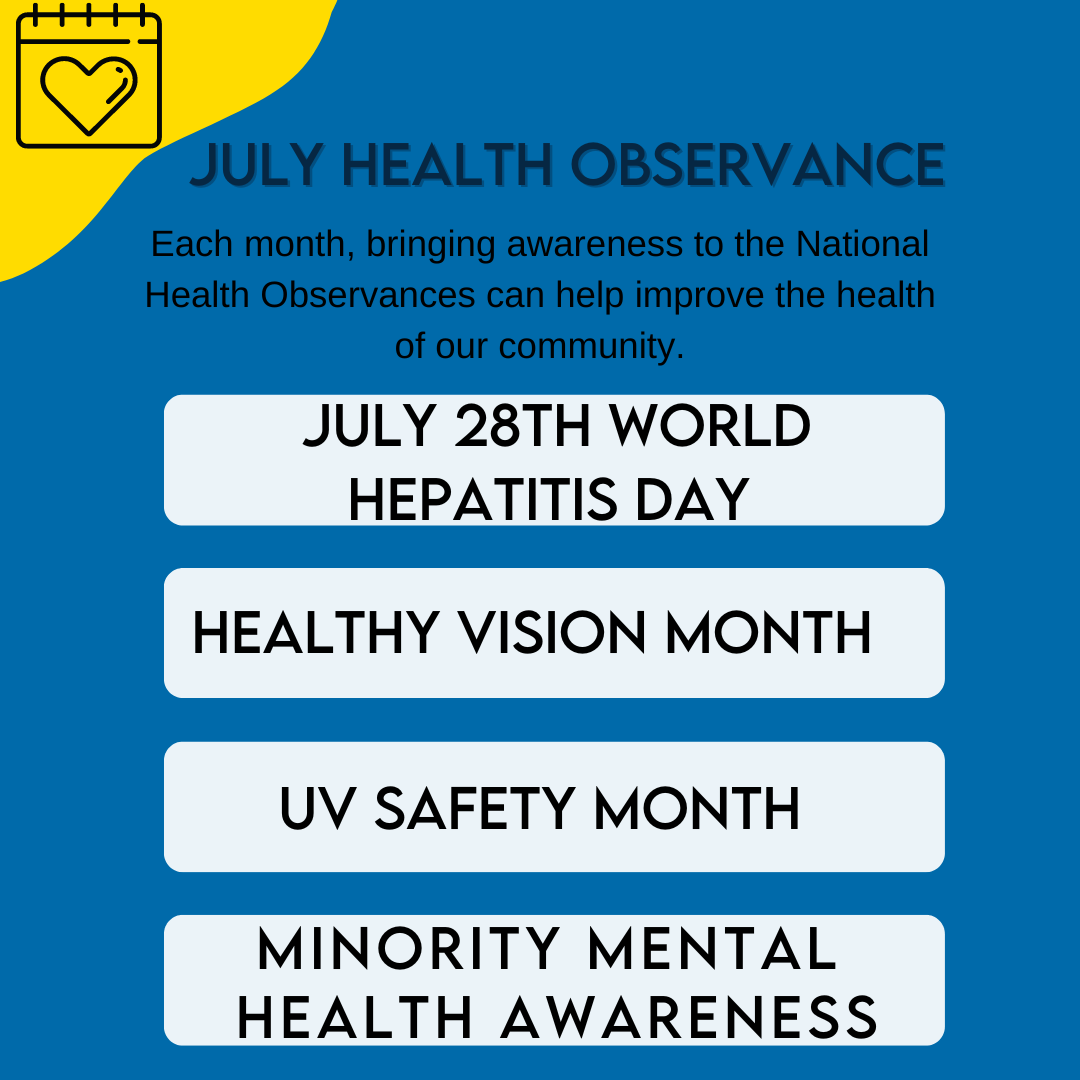 JULY HEALTH OBSERVANCE

Each month, bringing awareness to the National Health Observances can help improve the health of our community.

JULY 28TH WORLD HEPATITIS DAY

HEALTHY VISION MONTH

UV SAFETY MONTH

MINORITY MENTAL HEALTH AWARENESS